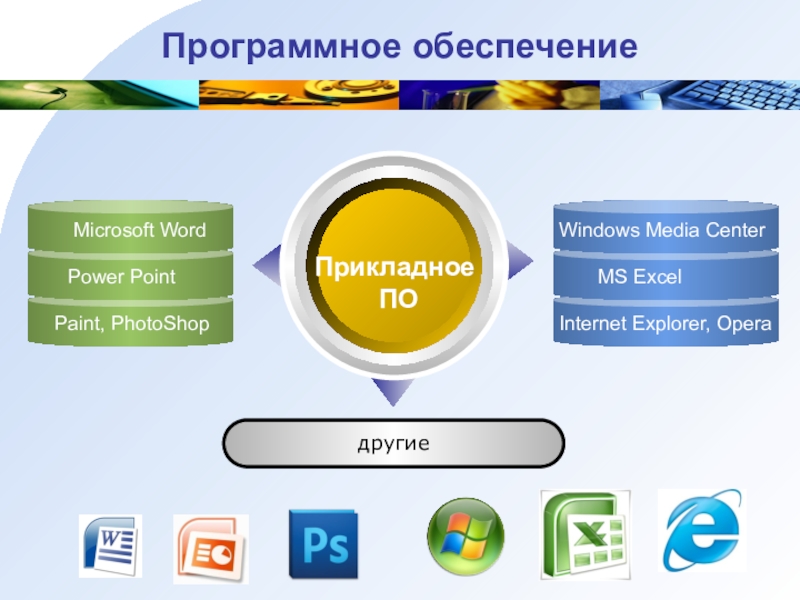 Программное обеспечение

Microsoft Word
Power Point
Paint, PhotoShop

Прикладное ПО

Windows Media Center
MS Excel
Internet Explorer, Opera

другие

W

Ps

X

e